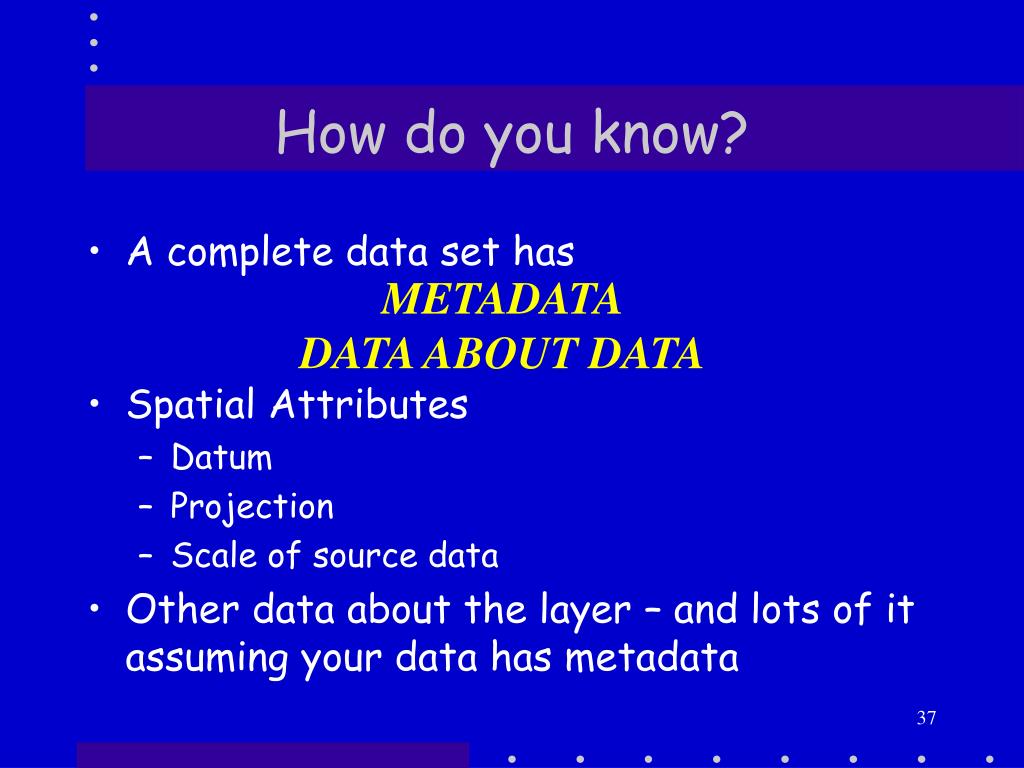 How do you know?

• A complete data set has
METADATA
DATA ABOUT DATA

• Spatial Attributes
– Datum
– Projection
– Scale of source data

• Other data about the layer – and lots of it assuming your data has metadata

37